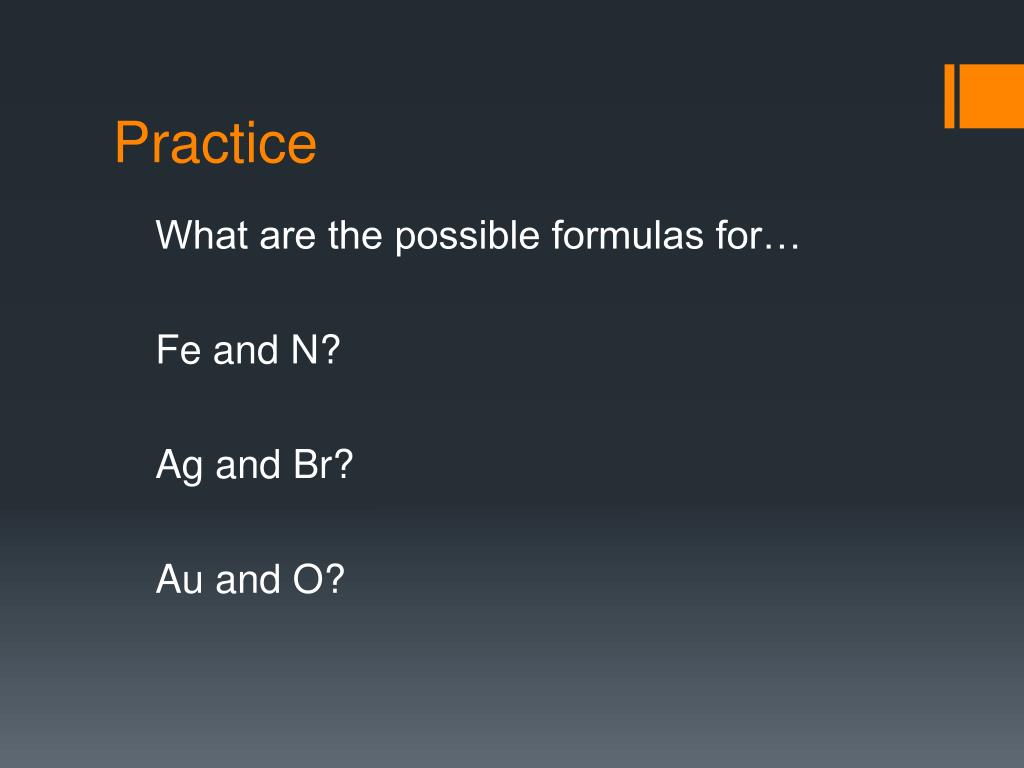 Practice

What are the possible formulas for…

Fe and N?

Ag and Br?

Au and O?